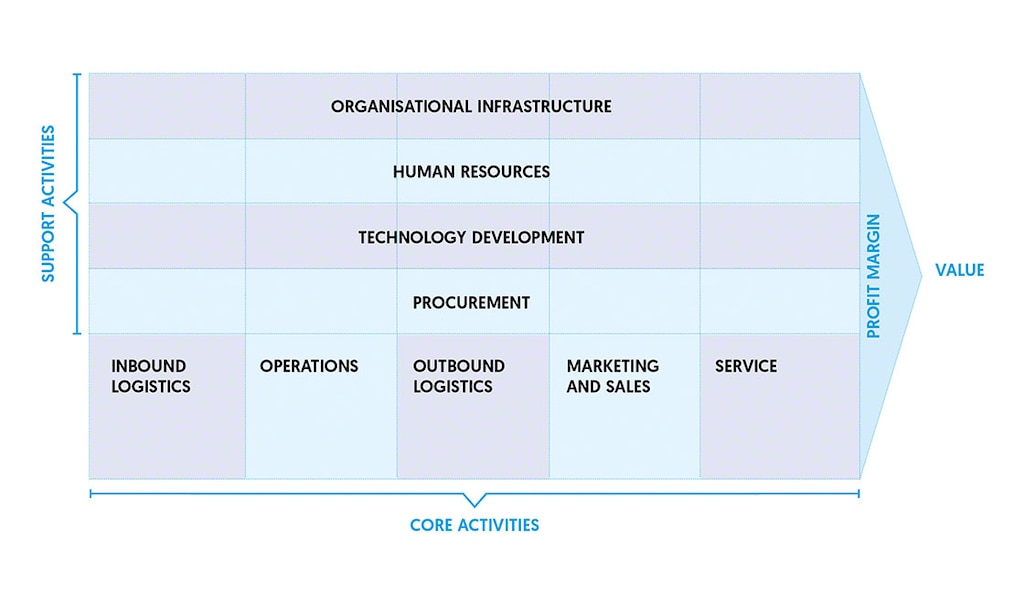 SUPPORT ACTIVITIES

ORGANISATIONAL INFRASTRUCTURE

HUMAN RESOURCES

TECHNOLOGY DEVELOPMENT

PROCUREMENT

INBOUND LOGISTICS

OPERATIONS

OUTBOUND LOGISTICS

MARKETING AND SALES

SERVICE

PROFIT MARGIN

VALUE

CORE ACTIVITIES